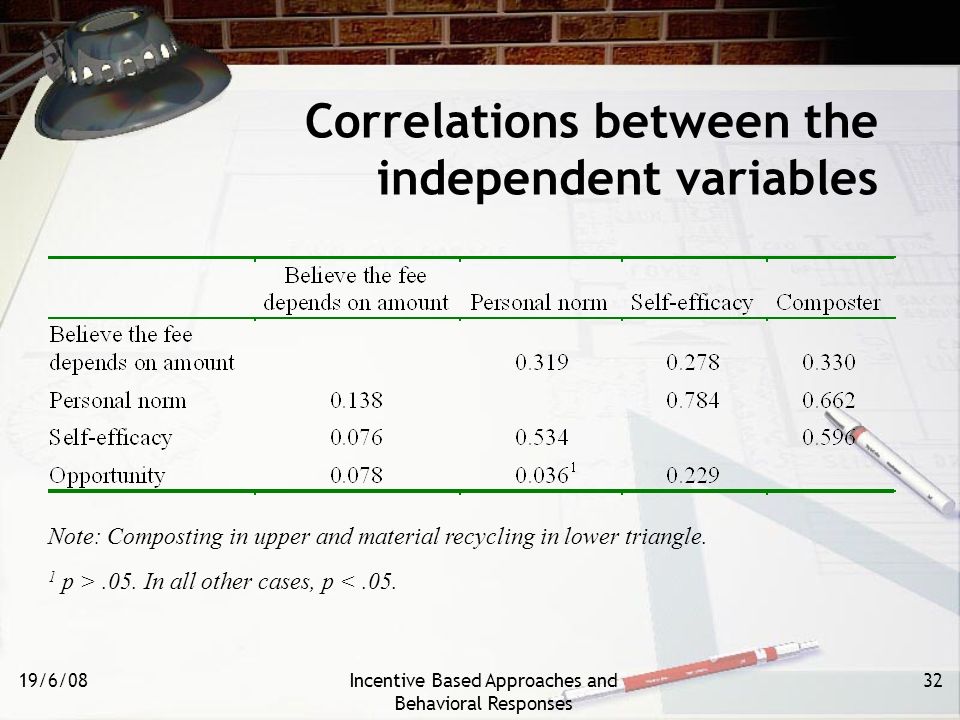 Correlations between the independent variables

| | Believe the fee depends on amount | Personal norm | Self-efficacy | Composter |
|---|---|---|---|---|
| Believe the fee depends on amount | | 0.319 | 0.278 | 0.330 |
| Personal norm | 0.138 | | 0.784 | 0.662 |
| Self-efficacy | 0.076 | 0.534 | | 0.596 |
| Opportunity | 0.078 | $0.036^1$ | 0.229 | |

Note: Composting in upper and material recycling in lower triangle.

$^1$ p > .05. In all other cases, p < .05.

19/6/08

Incentive Based Approaches and Behavioral Responses

32